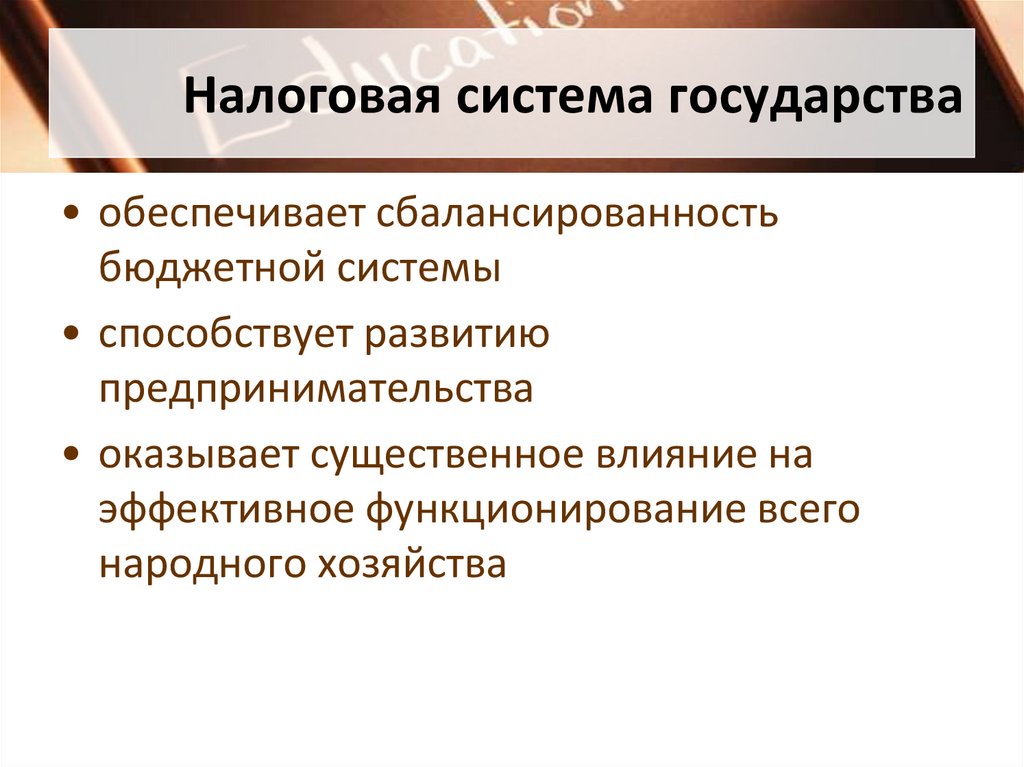 Education

Налоговая система государства

• обеспечивает сбалансированность бюджетной системы

• способствует развитию предпринимательства

• оказывает существенное влияние на эффективное функционирование всего народного хозяйства